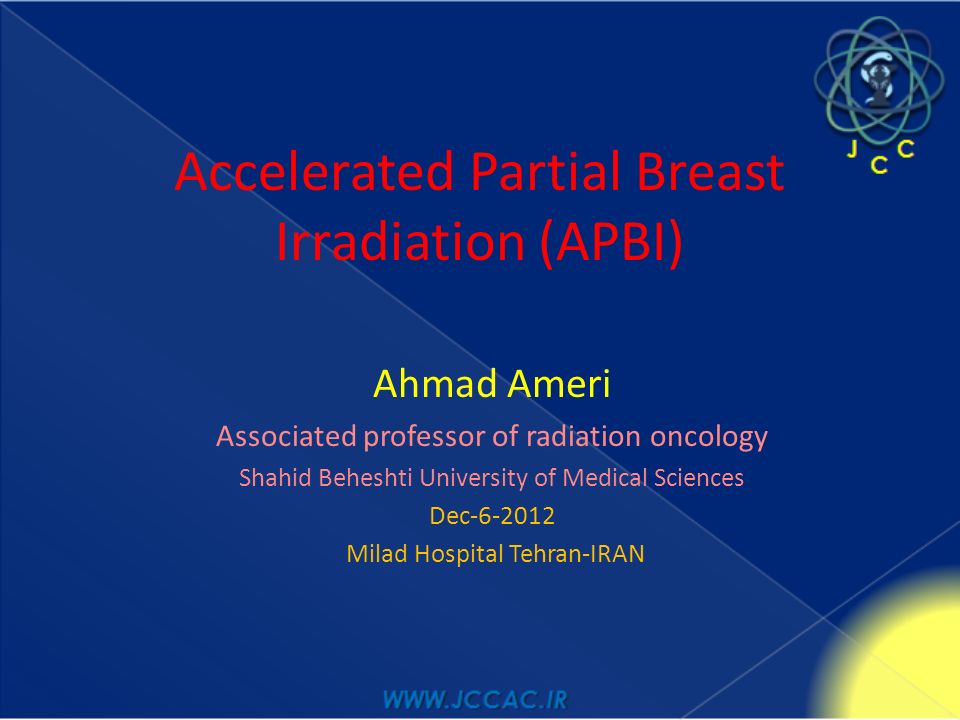 J C C

Accelerated Partial Breast Irradiation (APBI)

Ahmad Ameri

Associated professor of radiation oncology

Shahid Beheshti University of Medical Sciences

Dec-6-2012

Milad Hospital Tehran-IRAN

WWW.JCCAC.IR